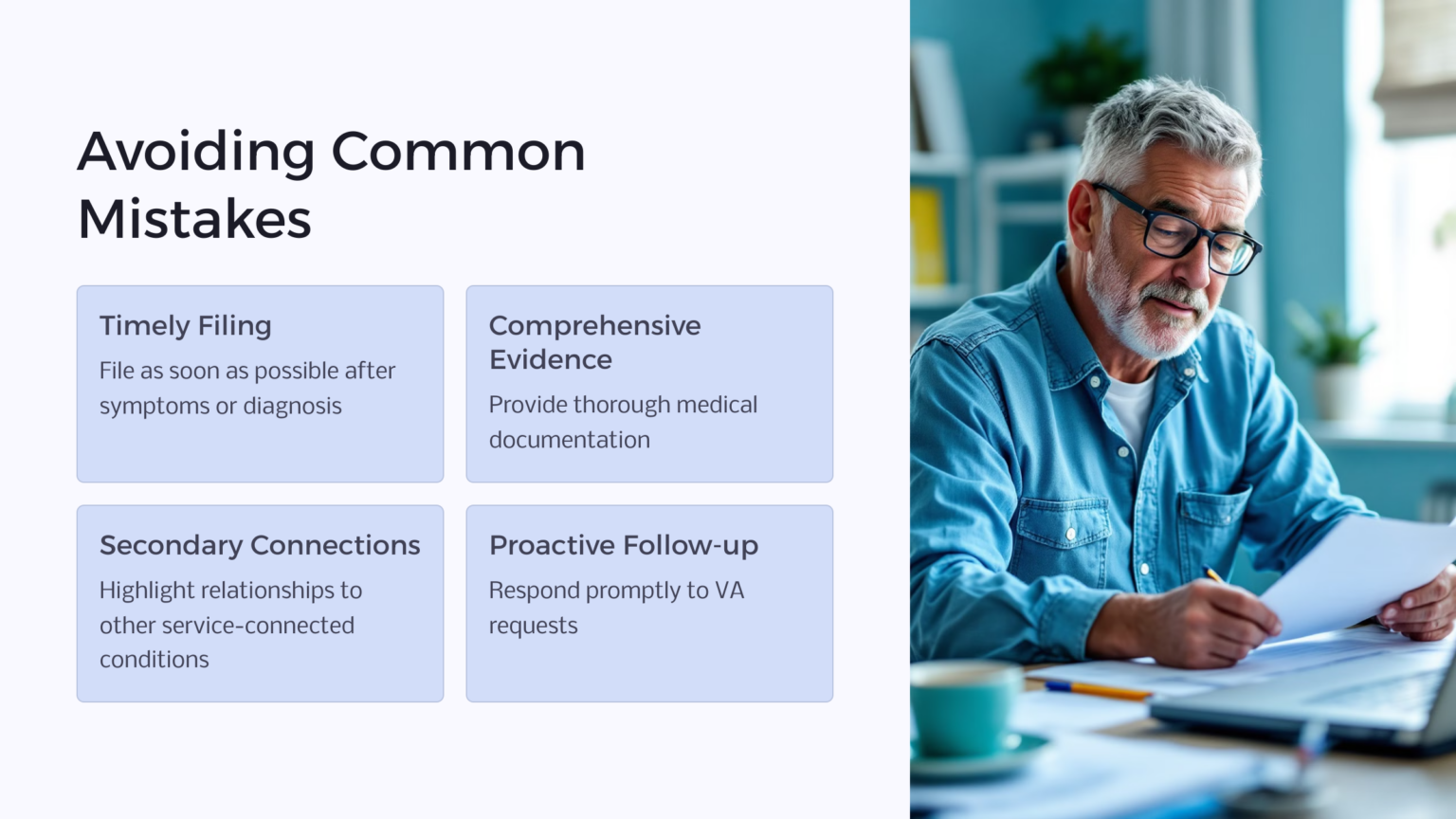 Avoiding Common Mistakes

Timely Filing

File as soon as possible after symptoms or diagnosis

Comprehensive Evidence

Provide thorough medical documentation

Secondary Connections

Highlight relationships to other service-connected conditions

Proactive Follow-up

Respond promptly to VA requests